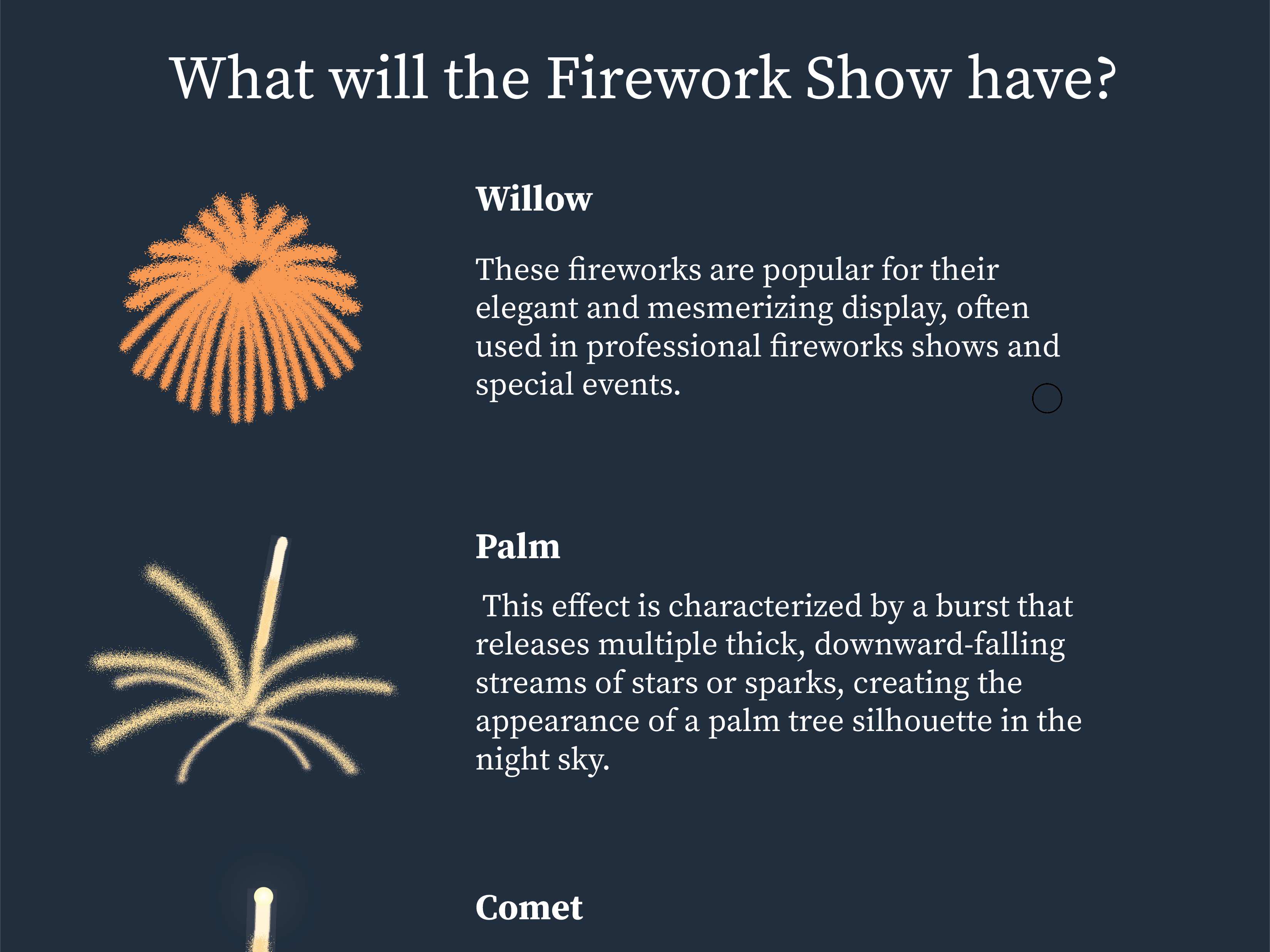 What will the Firework Show have?

Willow

These fireworks are popular for their elegant and mesmerizing display, often used in professional fireworks shows and special events.

Palm

This effect is characterized by a burst that releases multiple thick, downward-falling streams of stars or sparks, creating the appearance of a palm tree silhouette in the night sky.

Comet